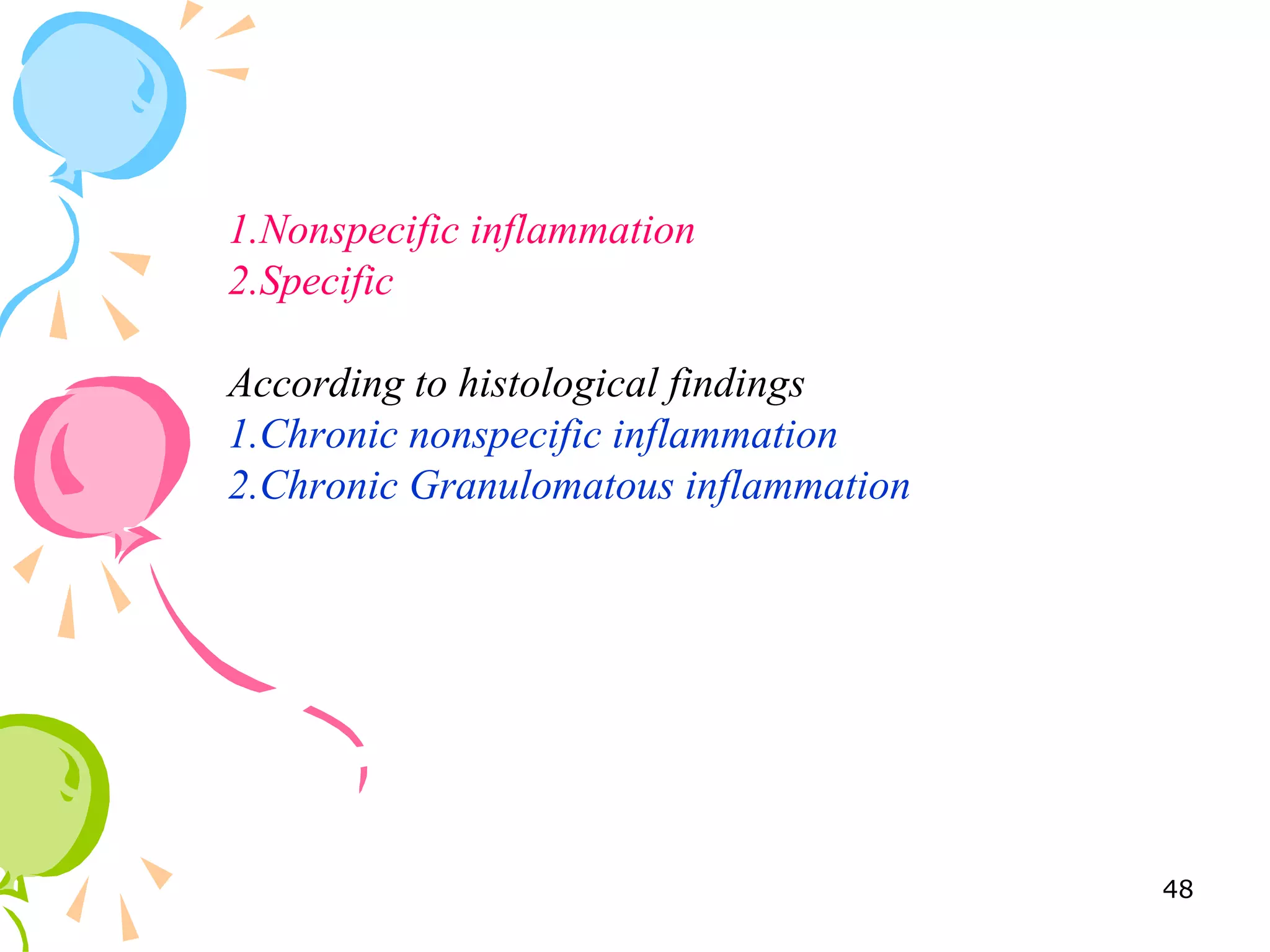 1.Nonspecific inflammation
2.Specific

According to histological findings
1.Chronic nonspecific inflammation
2.Chronic Granulomatous inflammation

48